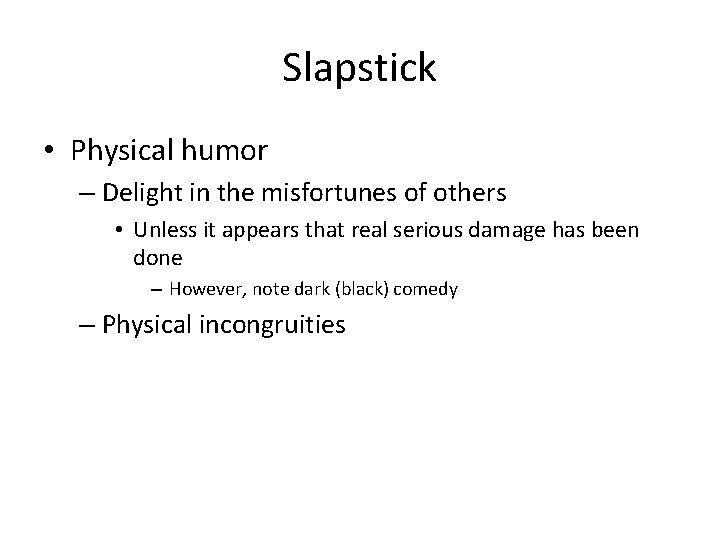 Slapstick

• Physical humor
– Delight in the misfortunes of others
• Unless it appears that real serious damage has been done
– However, note dark (black) comedy
– Physical incongruities